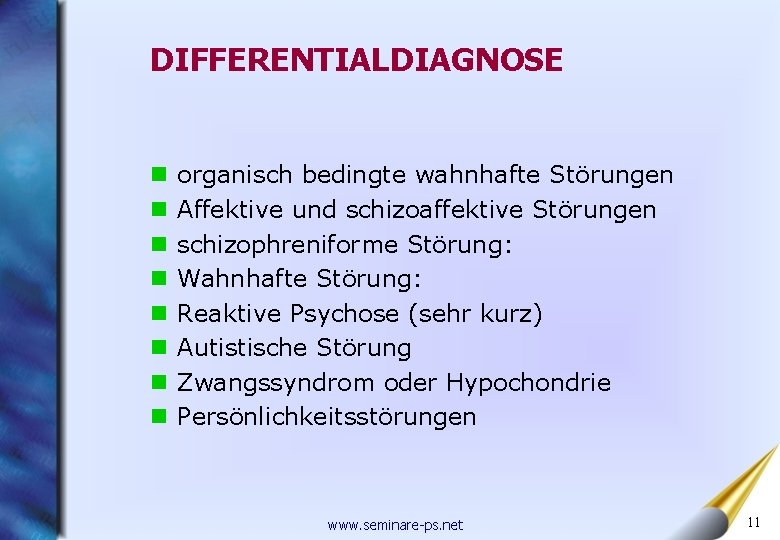 DIFFERENTIALDIAGNOSE

- organisch bedingte wahnhafte Störungen
- Affektive und schizoaffektive Störungen
- schizophreniforme Störung:
- Wahnhafte Störung:
- Reaktive Psychose (sehr kurz)
- Autistische Störung
- Zwangssyndrom oder Hypochondrie
- Persönlichkeitsstörungen

www.seminare-ps.net

11